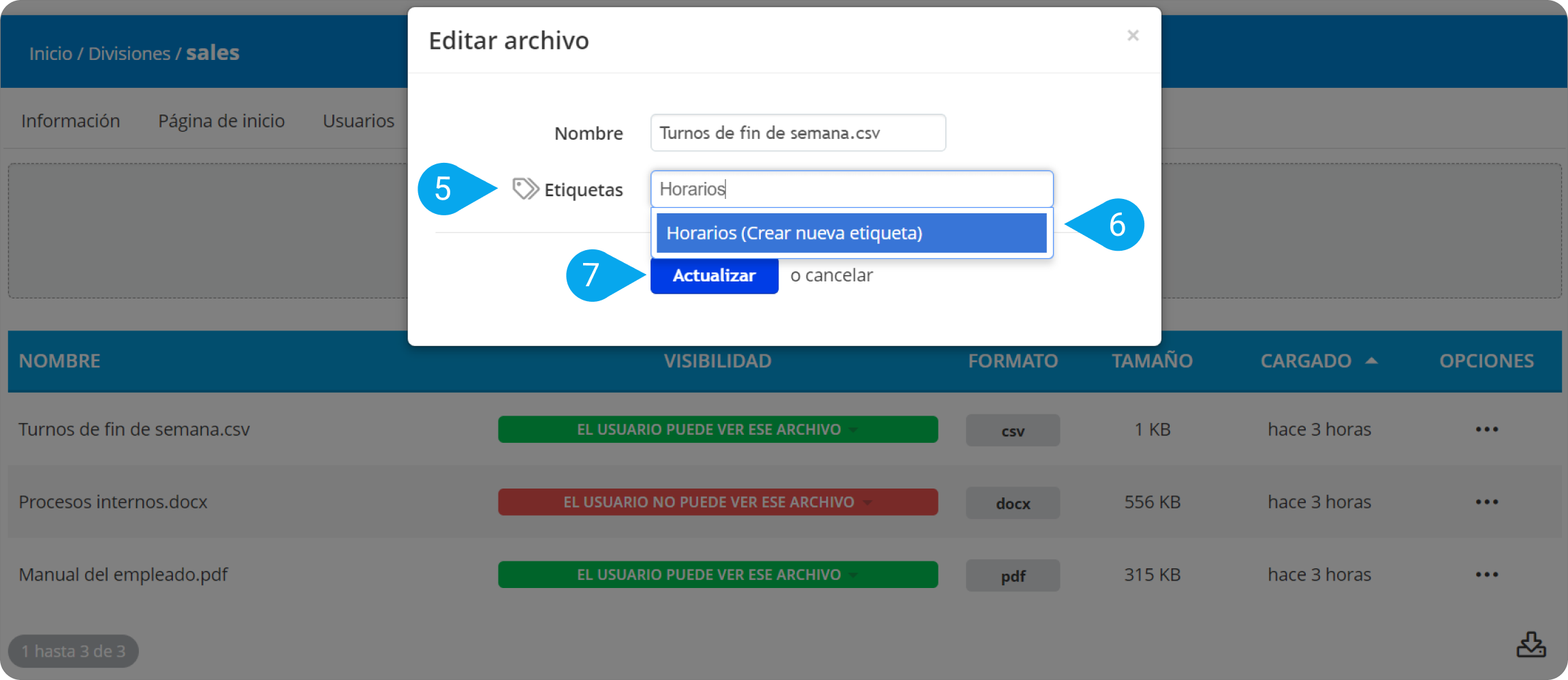 Inicio / Divisiones / sales

Información Página de inicio Usuarios

Editar archivo

×

Nombre Turnos de fin de semana.csv

5

Etiquetas Horarios

Horarios (Crear nueva etiqueta)

6

7

Actualizar o cancelar

| NOMBRE | VISIBILIDAD | FORMATO | TAMAÑO | CARGADO | OPCIONES |
|---|---|---|---|---|---|
| Turnos de fin de semana.csv | EL USUARIO PUEDE VER ESE ARCHIVO | csv | 1 KB | hace 3 horas | ••• |
| Procesos internos.docx | EL USUARIO NO PUEDE VER ESE ARCHIVO | docx | 556 KB | hace 3 horas | ••• |
| Manual del empleado.pdf | EL USUARIO PUEDE VER ESE ARCHIVO | pdf | 315 KB | hace 3 horas | ••• |

1 hasta 3 de 3